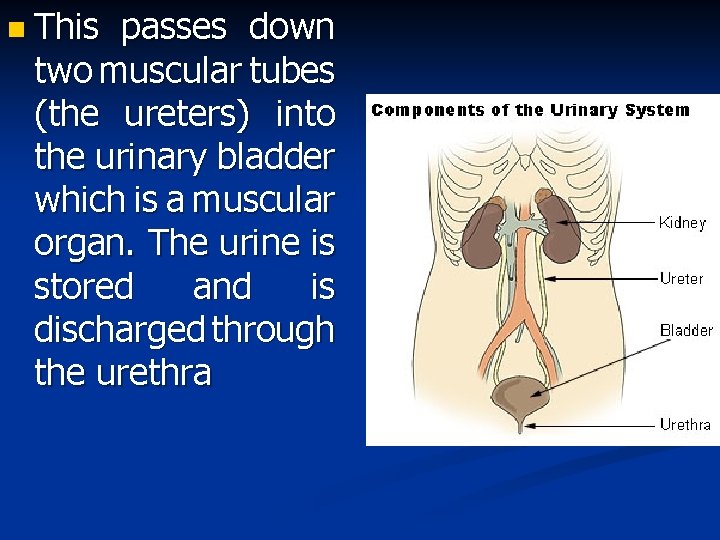 This passes down two muscular tubes (the ureters) into the urinary bladder which is a muscular organ. The urine is stored and is discharged through the urethra

Components of the Urinary System

Kidney

Ureter

Bladder

Urethra